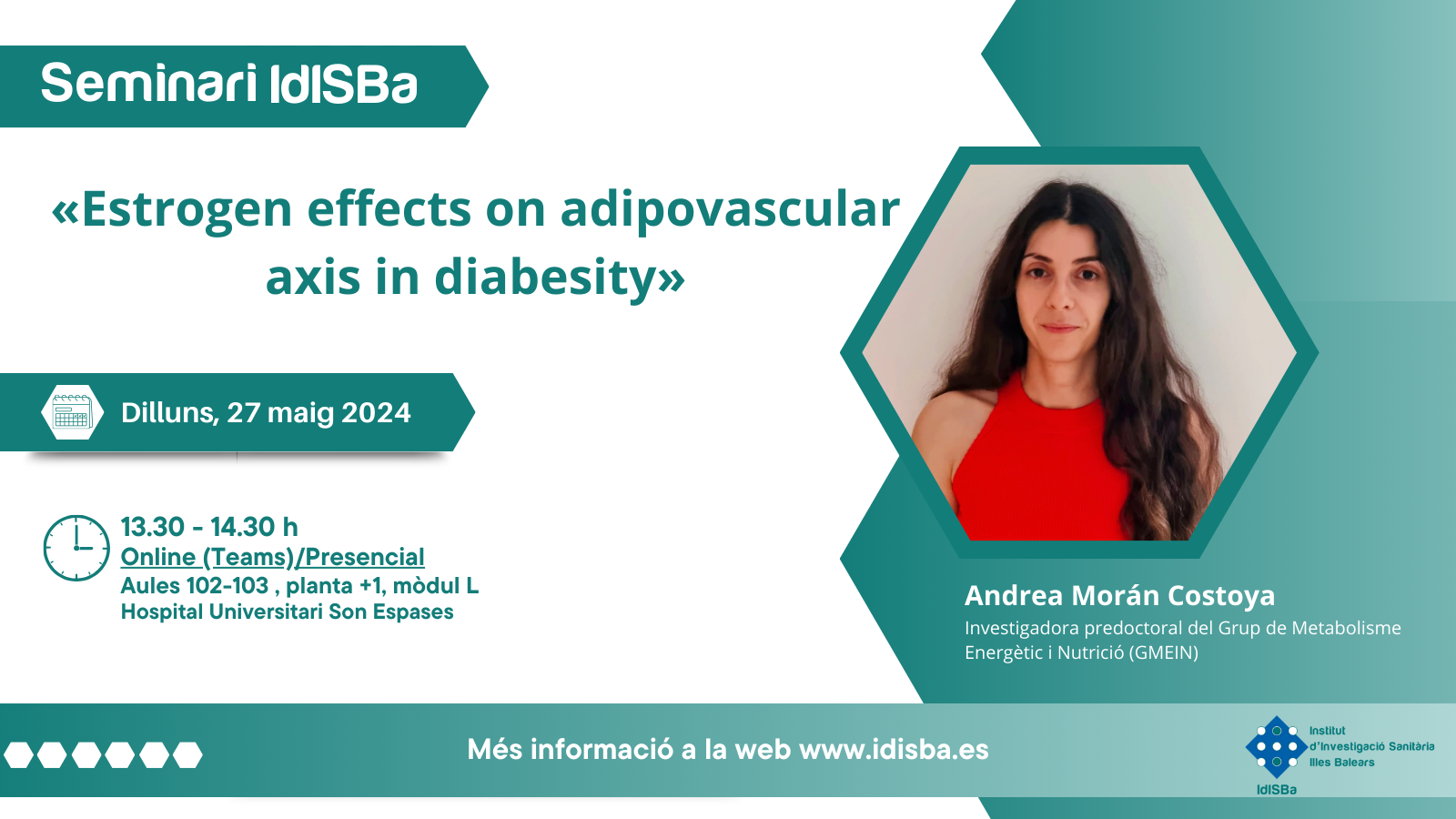 Seminari IdISBa

«Estrogen effects on adipovascular axis in diabesity»

Dilluns, 27 maig 2024

13.30 - 14.30 h
Online (Teams)/Presencial
Aules 102-103 , planta +1, mòdul L
Hospital Universitari Son Espases

Andrea Morán Costoya
Investigadora predoctoral del Grup de Metabolisme Energètic i Nutrició (GMEIN)

Més informació a la web www.idisba.es

Institut d'Investigació Sanitària Illes Balears
IdISBa